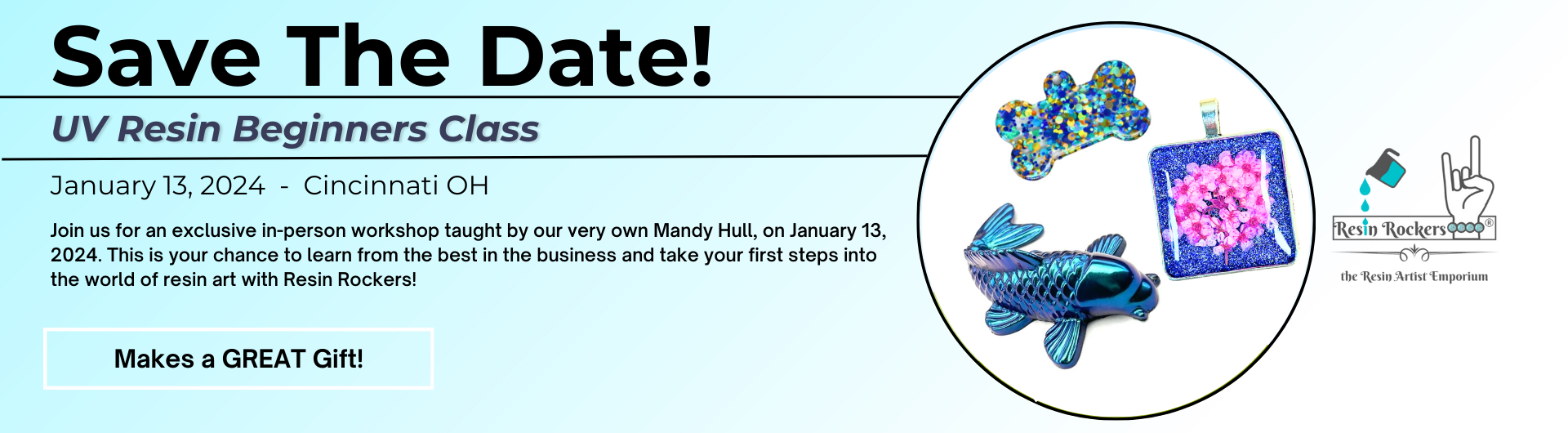 Save The Date!

UV Resin Beginners Class

January 13, 2024 - Cincinnati OH

Join us for an exclusive in-person workshop taught by our very own Mandy Hull, on January 13, 2024. This is your chance to learn from the best in the business and take your first steps into the world of resin art with Resin Rockers!

Makes a GREAT Gift!

Resin Rockers®

the Resin Artist Emporium